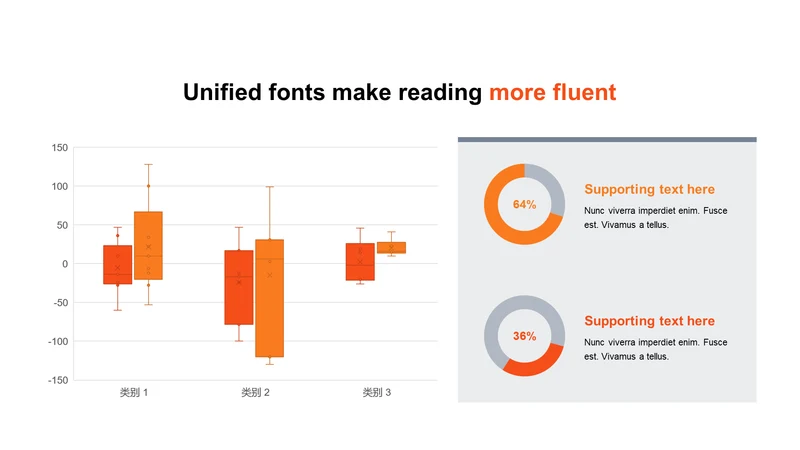 Unified fonts make reading more fluent

150
100
50
0
-50
-100
-150

类别 1
类别 2
类别 3

64%

Supporting text here

Nunc viverra imperdiet enim. Fusce est. Vivamus a tellus.

36%

Supporting text here

Nunc viverra imperdiet enim. Fusce est. Vivamus a tellus.